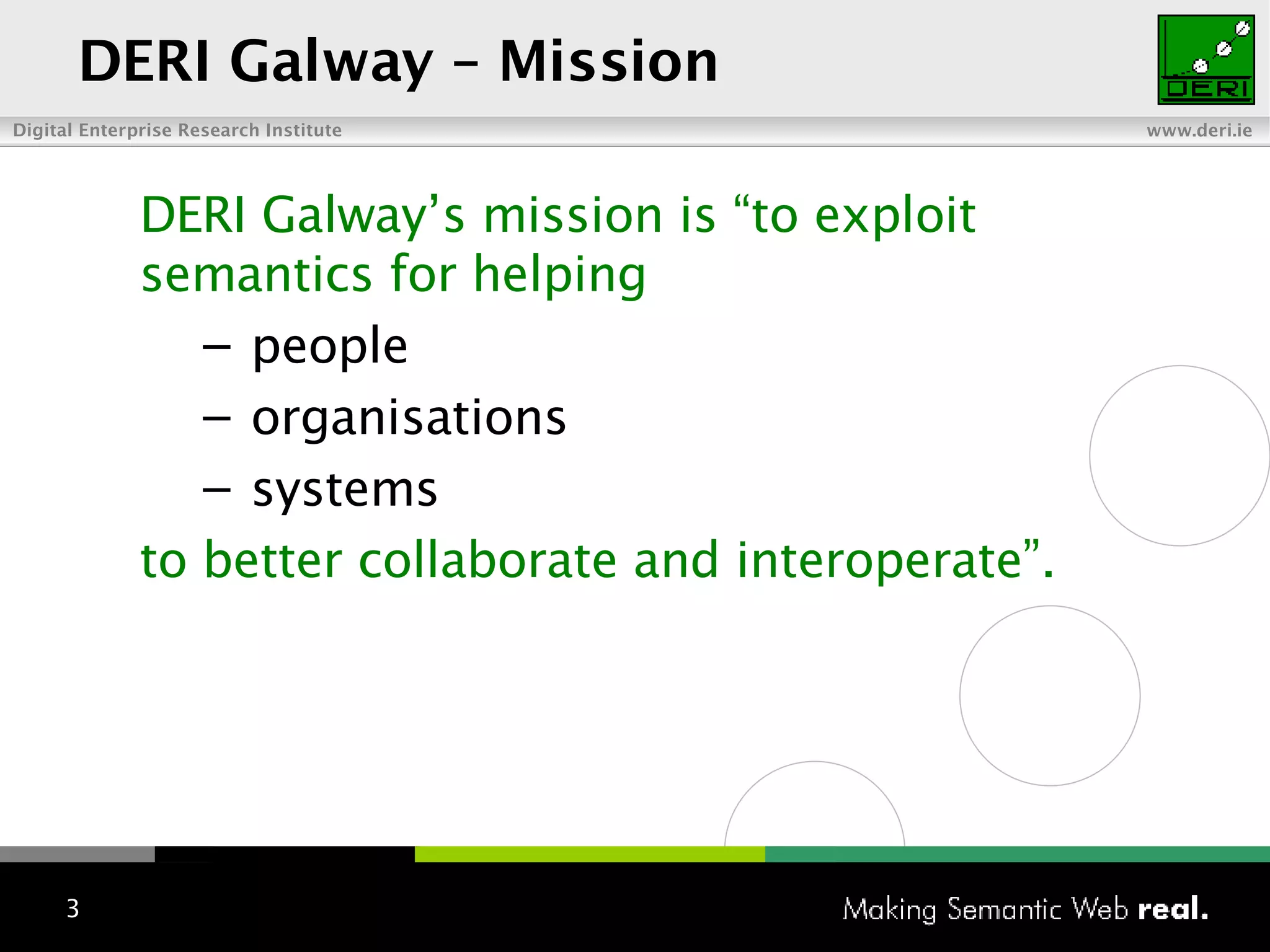 DERI Galway – Mission

DERI

Digital Enterprise Research Institute

www.deri.ie

DERI Galway’s mission is “to exploit semantics for helping

– people
– organisations
– systems

to better collaborate and interoperate”.

3

Making Semantic Web real.